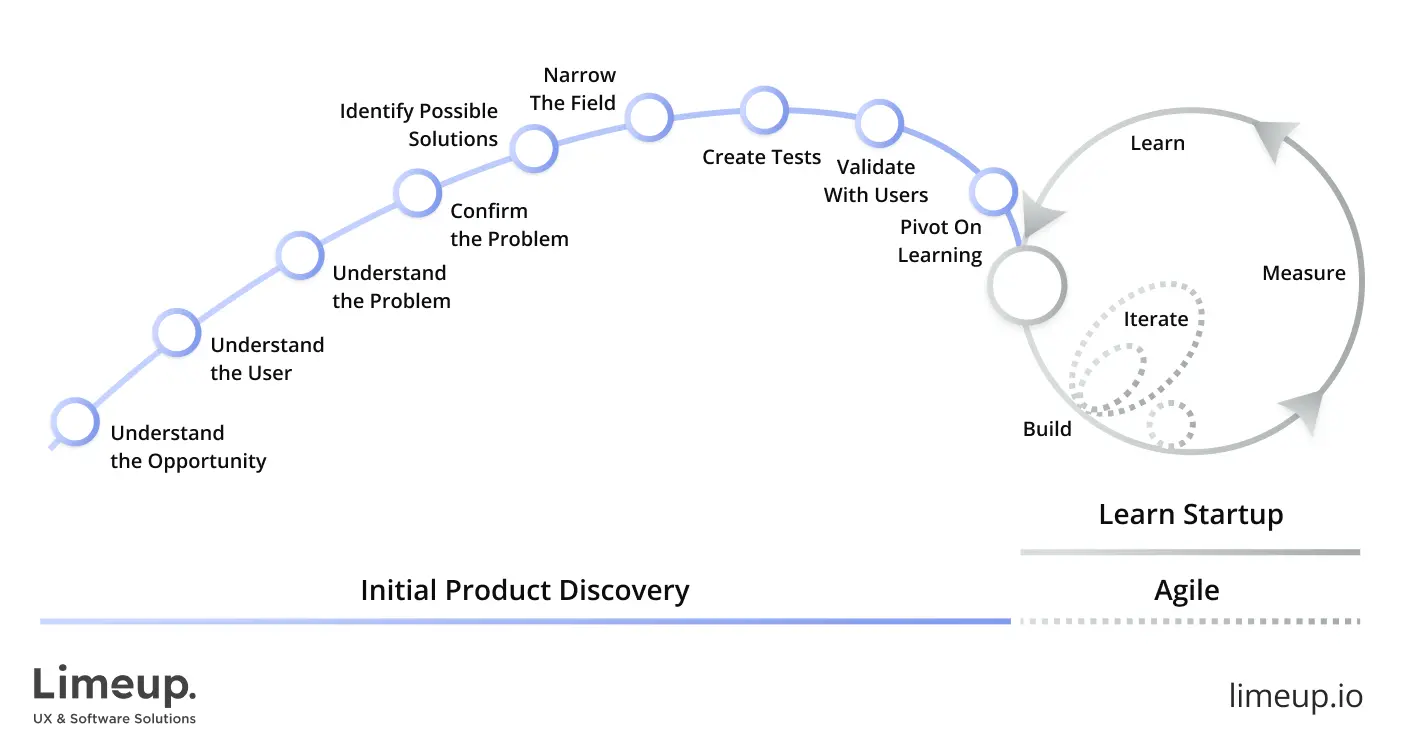 Understand the Opportunity

Understand the User

Understand the Problem

Confirm the Problem

Identify Possible Solutions

Narrow The Field

Create Tests

Validate With Users

Pivot On Learning

Learn

Measure

Iterate

Build

Learn Startup

Initial Product Discovery

Agile

Limeup.
UX & Software Solutions

limeup.io